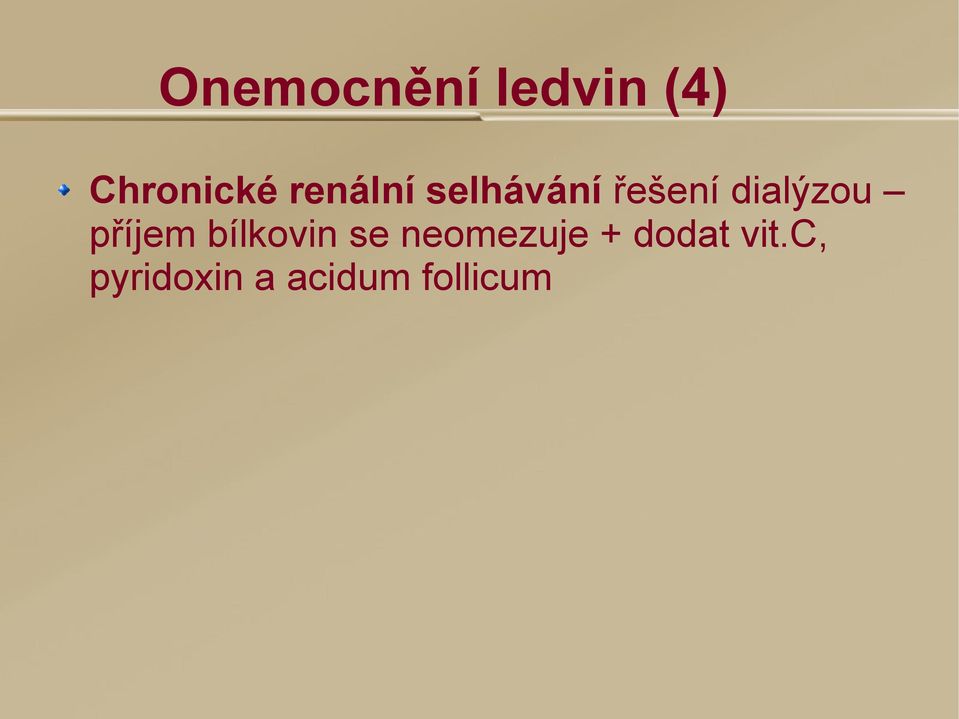 Onemocnění ledvin (4)

Chronické renální selhávání řešení dialýzou – příjem bílkovin se neomezuje + dodat vit.C, pyridoxin a acidum follicum